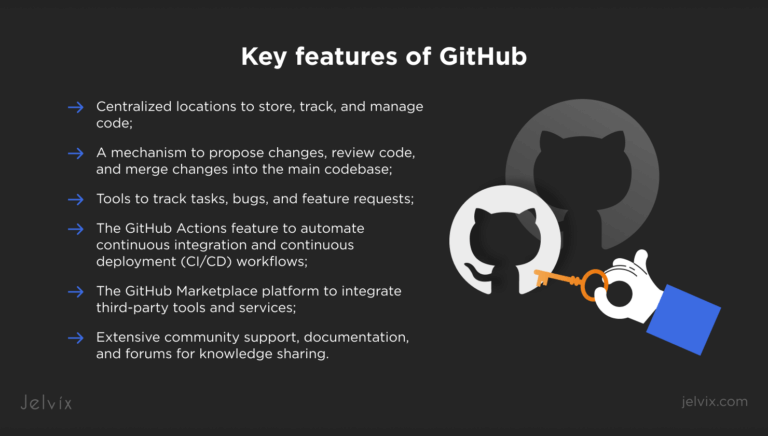 Key features of GitHub

→ Centralized locations to store, track, and manage code;

→ A mechanism to propose changes, review code, and merge changes into the main codebase;

→ Tools to track tasks, bugs, and feature requests;

→ The GitHub Actions feature to automate continuous integration and continuous deployment (CI/CD) workflows;

→ The GitHub Marketplace platform to integrate third-party tools and services;

→ Extensive community support, documentation, and forums for knowledge sharing.

Jelvix

jelvix.com